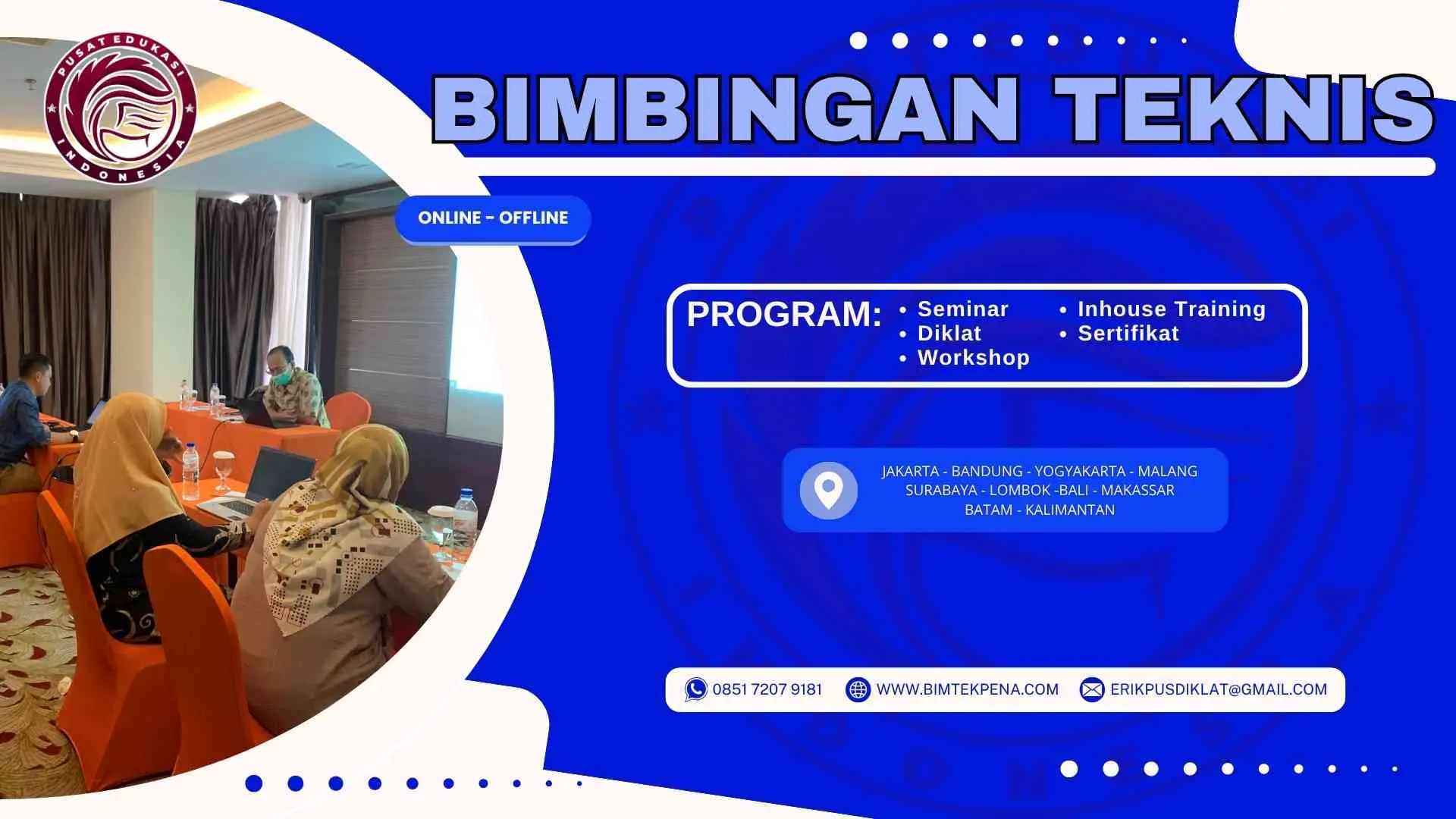 PUSAT EDUKASI INDONESIA

BIMBINGAN TEKNIS

ONLINE - OFFLINE

PROGRAM:
• Seminar
• Diklat
• Workshop
• Inhouse Training
• Sertifikat

JAKARTA - BANDUNG - YOGYAKARTA - MALANG
SURABAYA - LOMBOK -BALI - MAKASSAR
BATAM - KALIMANTAN

0851 7207 9181
WWW.BIMTEKPENA.COM
ERIKPUSDIKLAT@GMAIL.COM